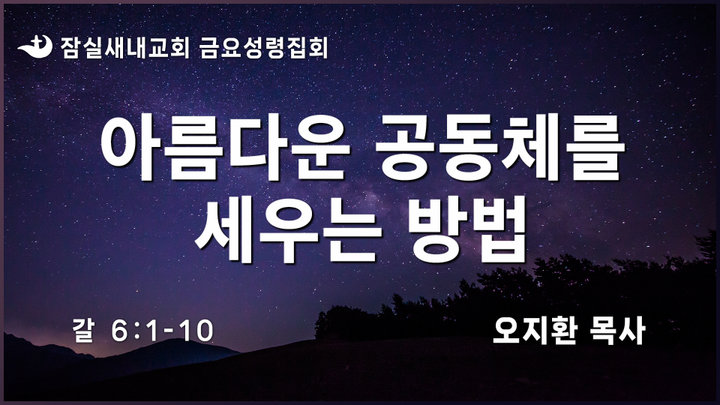 잠실새내교회 금요성령집회

아름다운 공동체를 세우는 방법

갈 6:1-10

오지환 목사